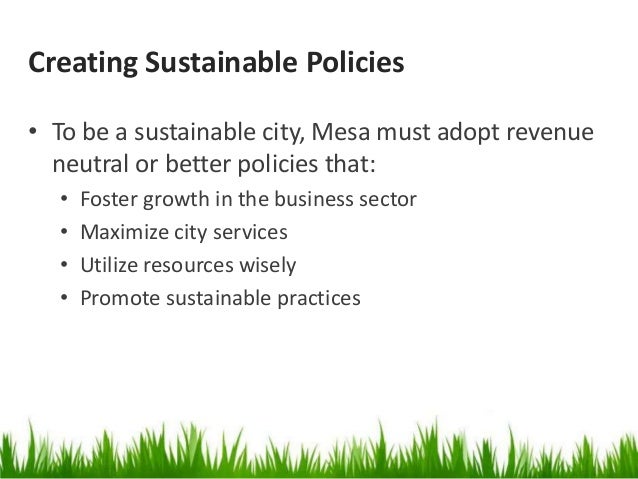 Creating Sustainable Policies

• To be a sustainable city, Mesa must adopt revenue neutral or better policies that:
  • Foster growth in the business sector
  • Maximize city services
  • Utilize resources wisely
  • Promote sustainable practices